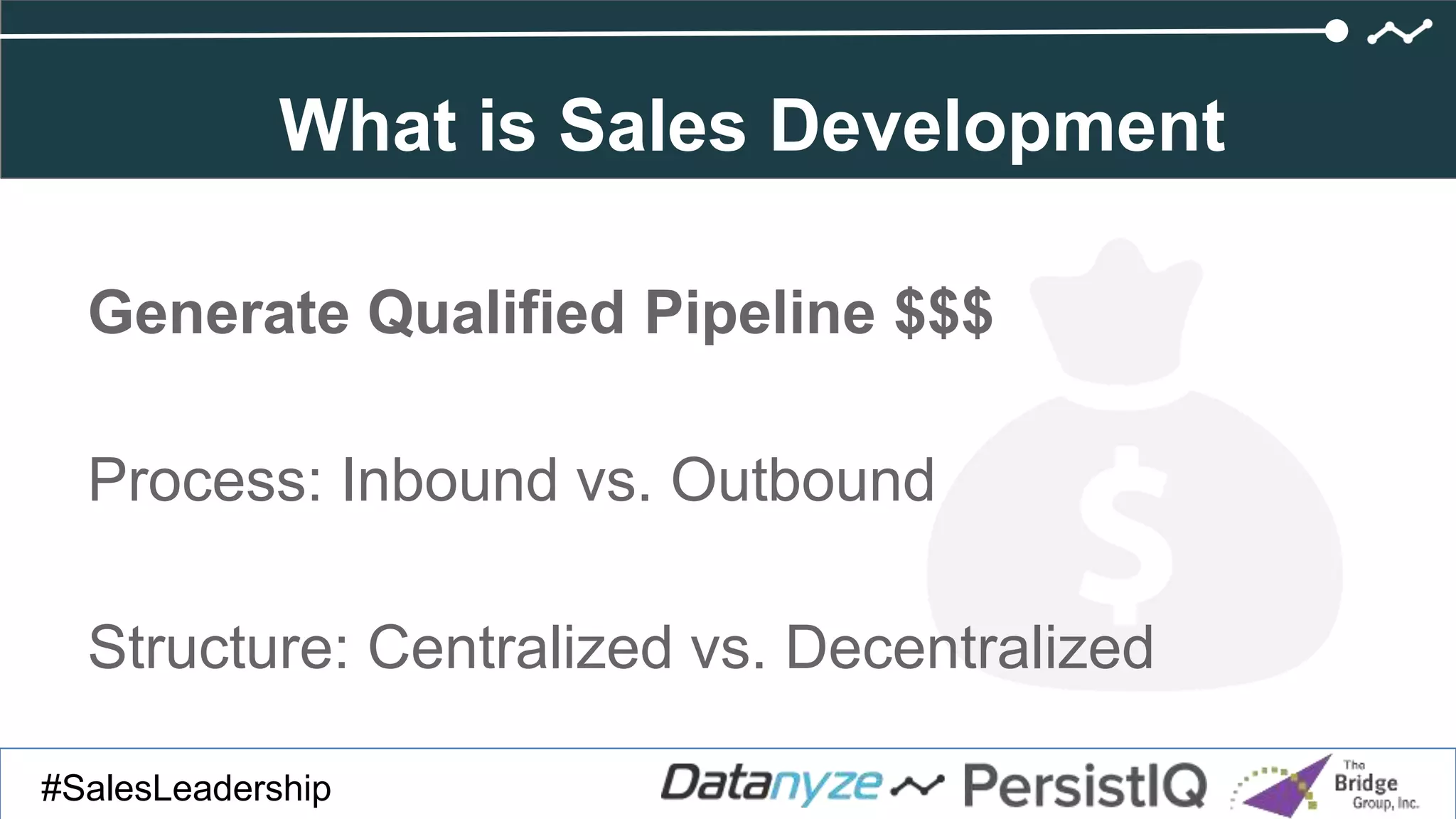 What is Sales Development

Generate Qualified Pipeline $$$

Process: Inbound vs. Outbound

Structure: Centralized vs. Decentralized

#SalesLeadership

Datanyze PersistIQ The Bridge Group, Inc.